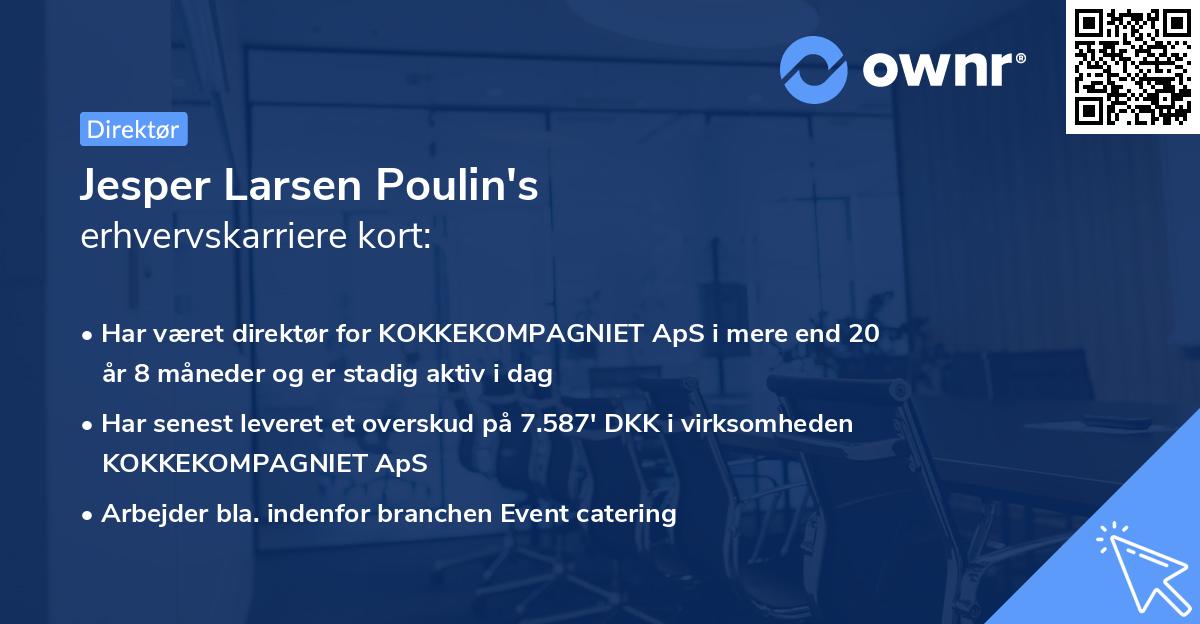 ownr®

Direktør

Jesper Larsen Poulin's
erhvervskarriere kort:

• Har været direktør for KOKKEKOMPAGNIET ApS i mere end 20 år 8 måneder og er stadig aktiv i dag

• Har senest leveret et overskud på 7.587' DKK i virksomheden KOKKEKOMPAGNIET ApS

• Arbejder bla. indenfor branchen Event catering